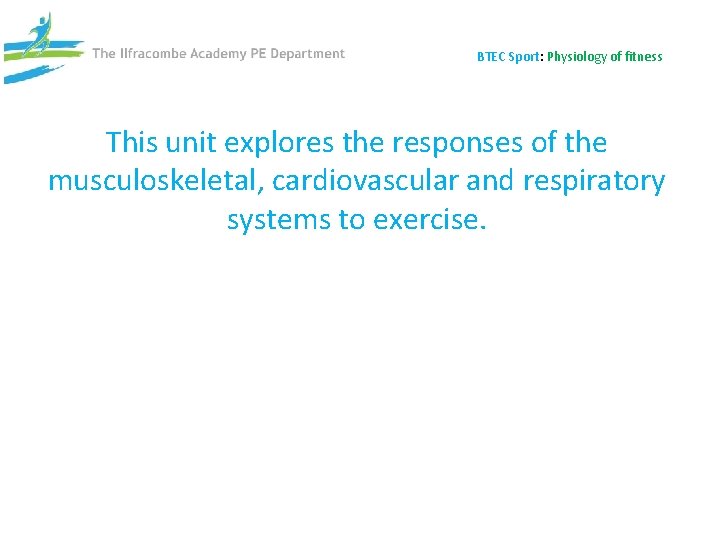 The Ilfracombe Academy PE Department

BTEC Sport: Physiology of fitness

This unit explores the responses of the musculoskeletal, cardiovascular and respiratory systems to exercise.